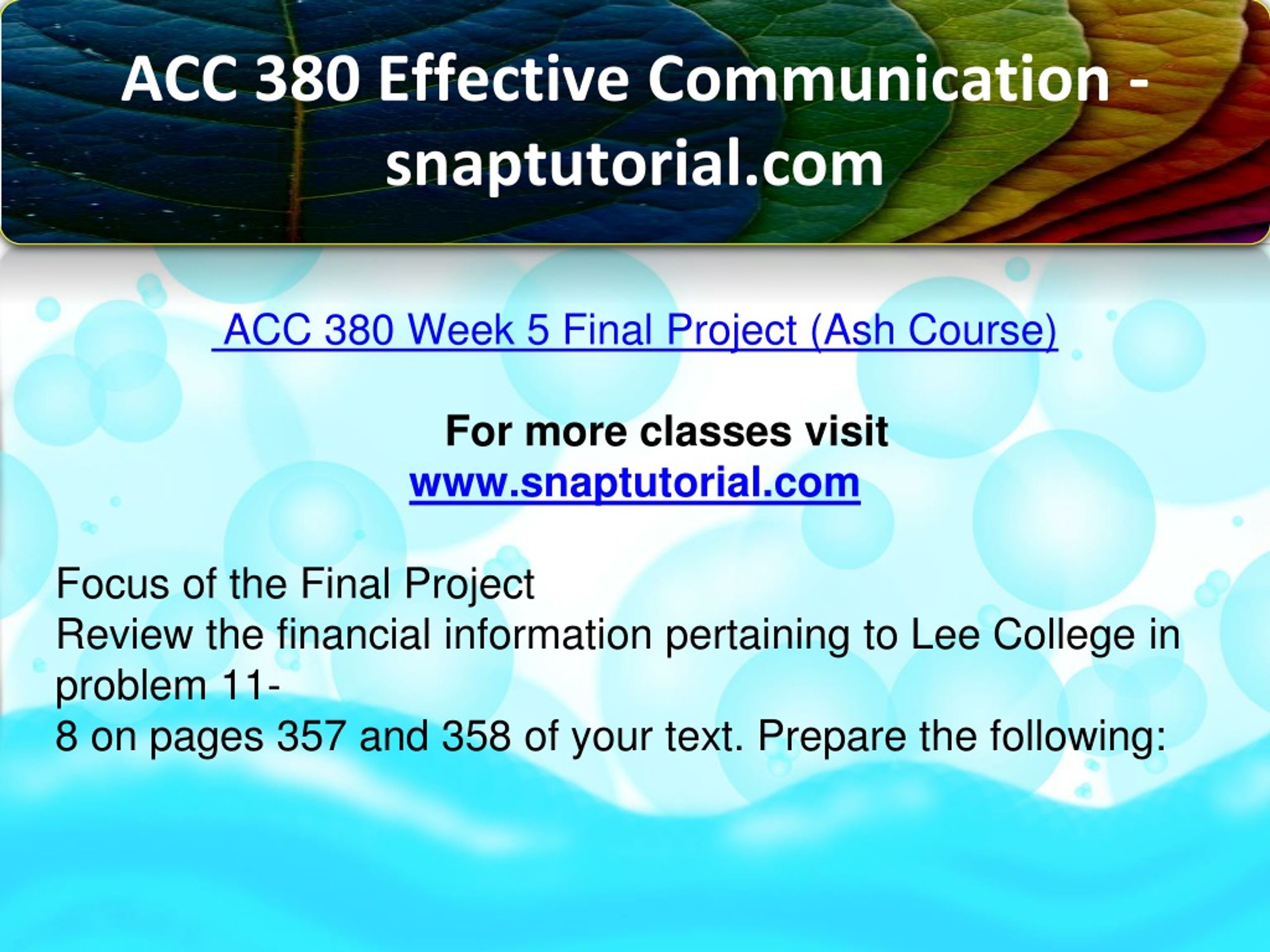 ACC 380 Effective Communication - snaptutorial.com

ACC 380 Week 5 Final Project (Ash Course)

For more classes visit
www.snaptutorial.com

Focus of the Final Project
Review the financial information pertaining to Lee College in problem 11-
8 on pages 357 and 358 of your text. Prepare the following: